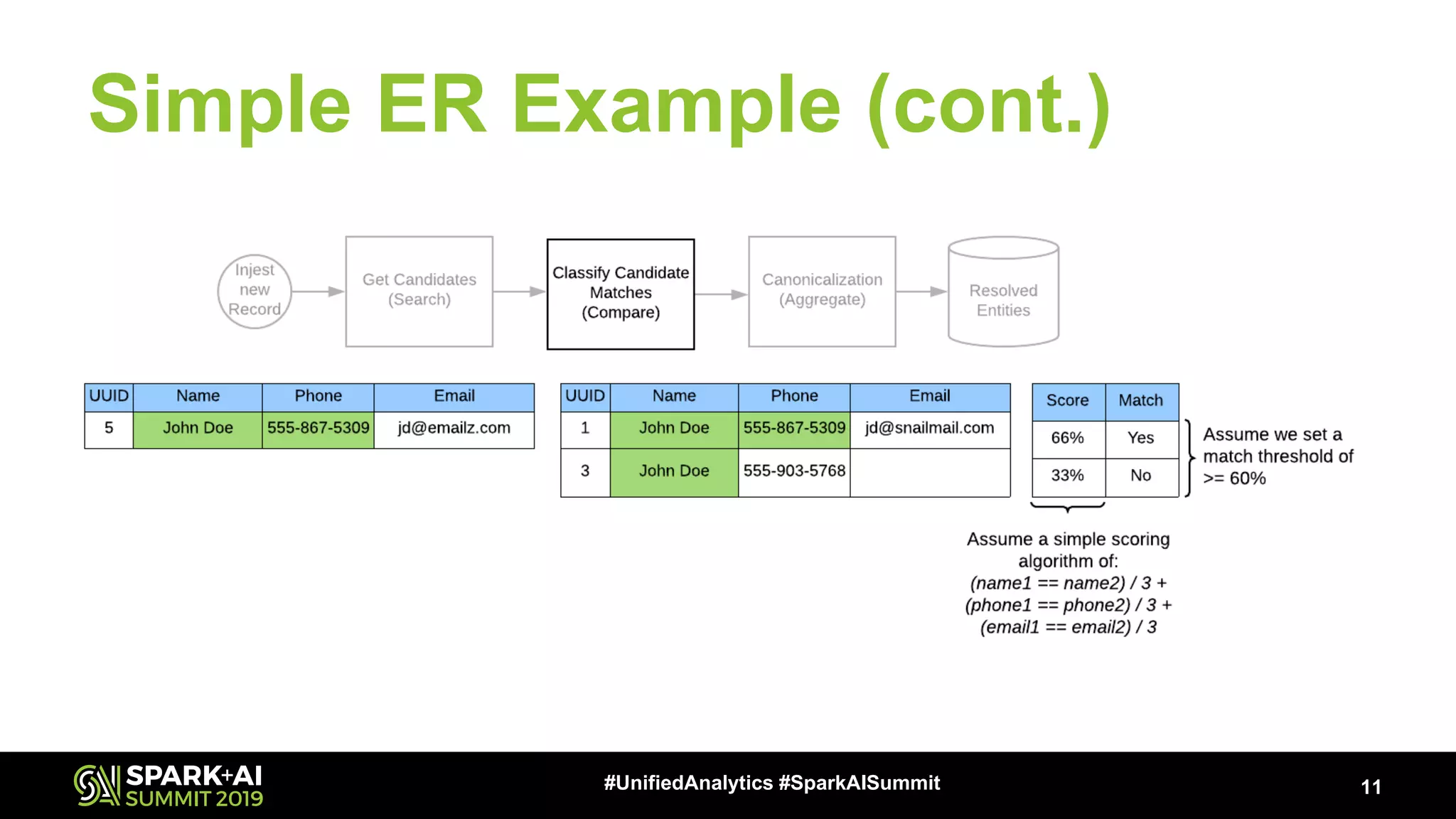 Simple ER Example (cont.)

Injest new Record

Get Candidates (Search)

Classify Candidate Matches (Compare)

Canonicalization (Aggregate)

Resolved Entities

| UUID | Name | Phone | Email |
|---|---|---|---|
| 5 | John Doe | 555-867-5309 | jd@emailz.com |

| UUID | Name | Phone | Email |
|---|---|---|---|
| 1 | John Doe | 555-867-5309 | jd@snailmail.com |
| 3 | John Doe | 555-903-5768 | |

| Score | Match |
|---|---|
| 66% | Yes |
| 33% | No |

Assume we set a match threshold of >= 60%

Assume a simple scoring algorithm of:
(name1 == name2) / 3 +
(phone1 == phone2) / 3 +
(email1 == email2) / 3

SPARK+AI SUMMIT 2019

#UnifiedAnalytics #SparkAISummit

11